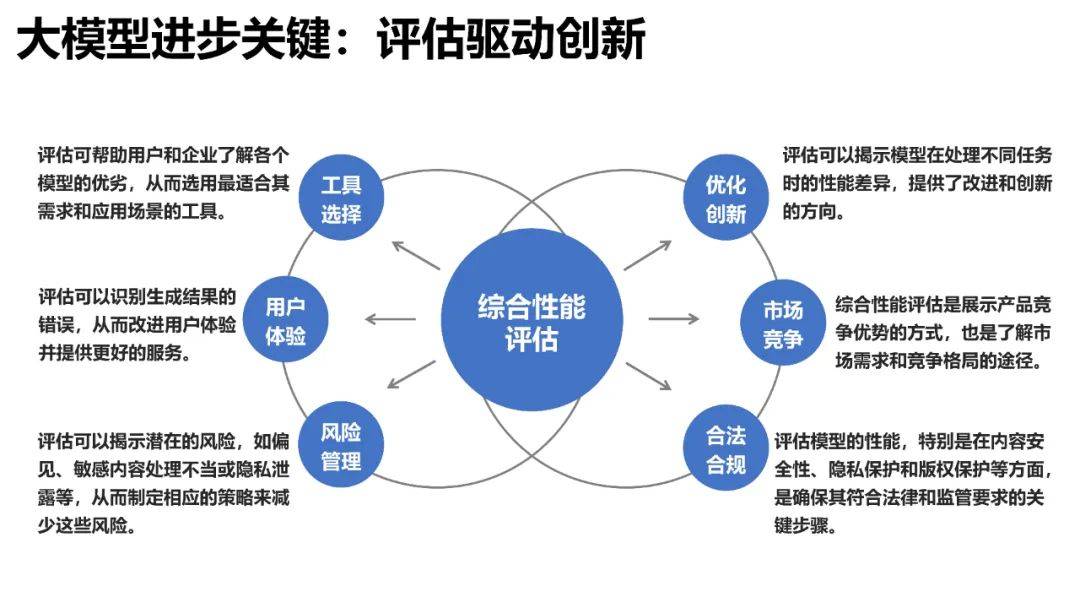 大模型进步关键：评估驱动创新

评估可帮助用户和企业了解各个模型的优劣，从而选用最适合其需求和应用场景的工具。

工具选择

评估可以识别生成结果的错误，从而改进用户体验并提供更好的服务。

用户体验

评估可以揭示潜在的风险，如偏见、敏感内容处理不当或隐私泄露等，从而制定相应的策略来减少这些风险。

风险管理

综合性能评估

优化创新

评估可以揭示模型在处理不同任务时的性能差异，提供了改进和创新的方向。

市场竞争

综合性能评估是展示产品竞争优势的方式，也是了解市场需求和竞争格局的途径。

合法合规

评估模型的性能，特别是在内容安全性、隐私保护和版权保护等方面，是确保其符合法律和监管要求的关键步骤。